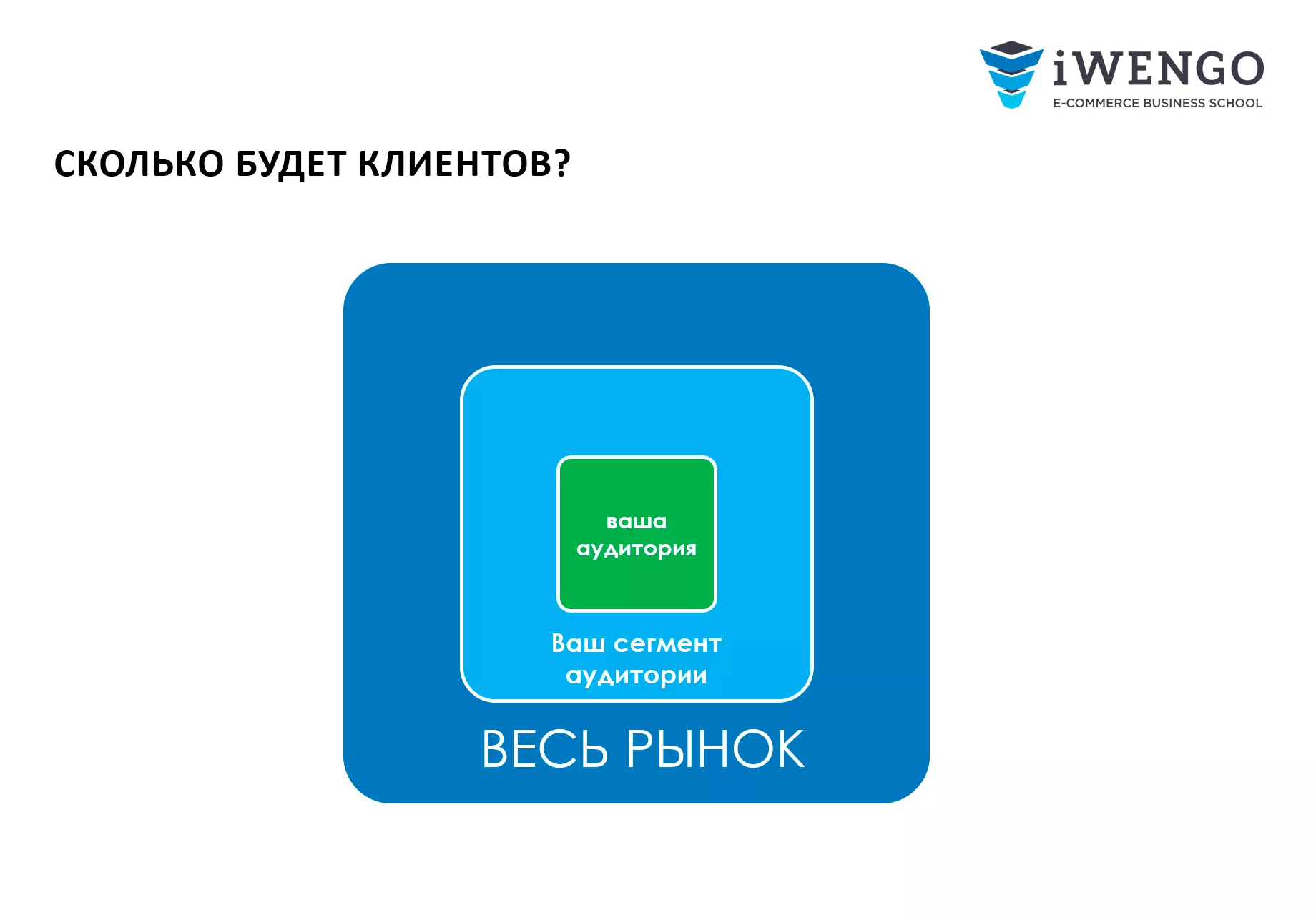 iWENGO
E-COMMERCE BUSINESS SCHOOL

СКОЛЬКО БУДЕТ КЛИЕНТОВ?

ваша аудитория

Ваш сегмент аудитории

ВЕСЬ РЫНОК